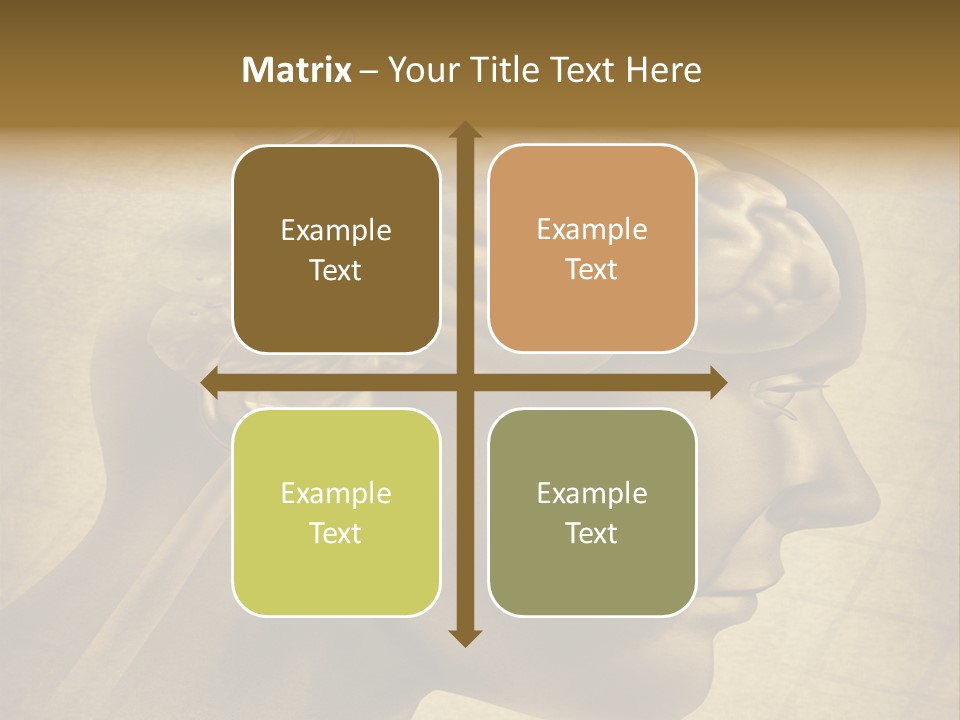 Matrix – Your Title Text Here

Example Text

Example Text

Example Text

Example Text